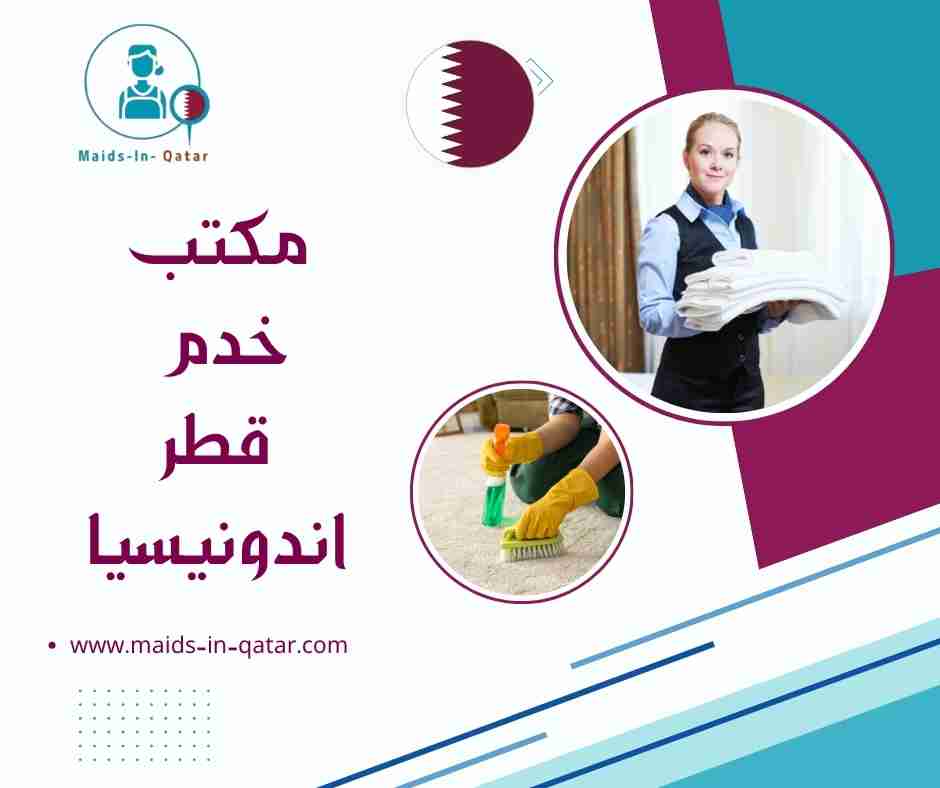 Maids-In- Qatar

مكتب
خدم
قطر
اندونيسيا

• www.maids-in-qatar.com